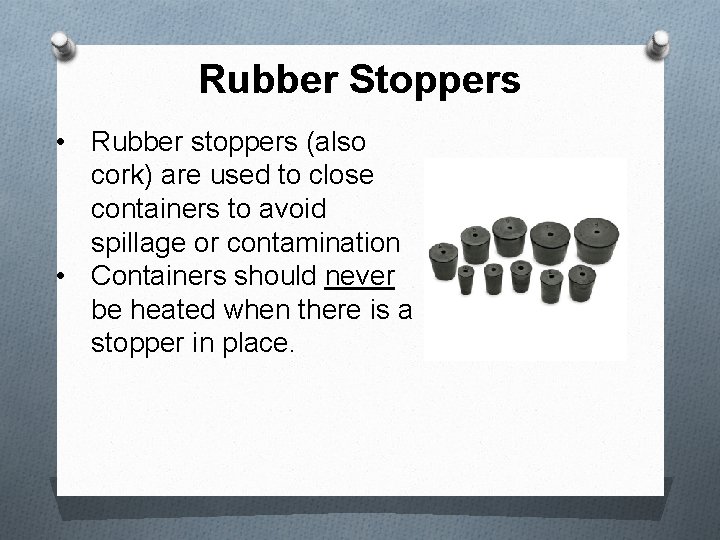 Rubber Stoppers

• Rubber stoppers (also cork) are used to close containers to avoid spillage or contamination
• Containers should never be heated when there is a stopper in place.